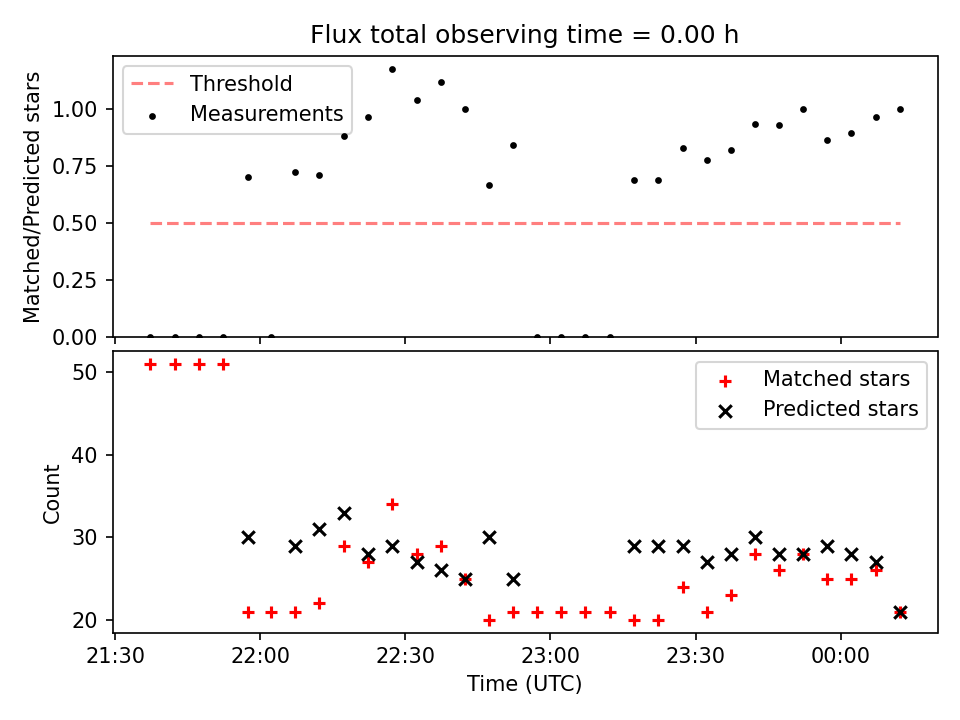 Flux total observing time = 0.00 h

Threshold
Measurements

Matched/Predicted stars

1.00
0.75
0.50
0.25
0.00

Matched stars
Predicted stars

Count

50
40
30
20

21:30
22:00
22:30
23:00
23:30
00:00

Time (UTC)